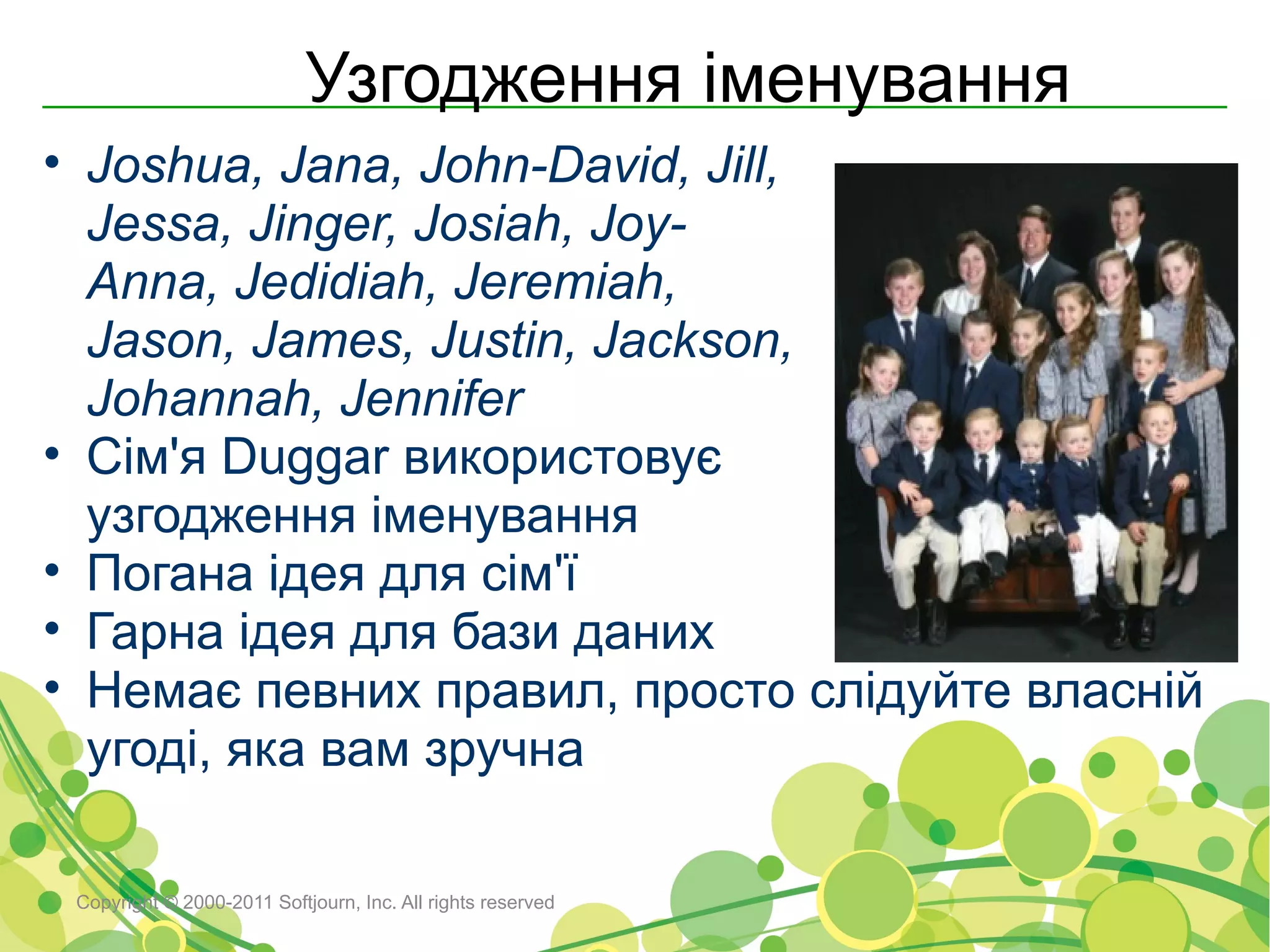 Узгодження іменування

• Joshua, Jana, John-David, Jill, Jessa, Jinger, Josiah, Joy-Anna, Jedidiah, Jeremiah, Jason, James, Justin, Jackson, Johannah, Jennifer
• Сім'я Duggar використовує узгодження іменування
• Погана ідея для сім'ї
• Гарна ідея для бази даних
• Немає певних правил, просто слідуйте власній угоді, яка вам зручна

Copyright © 2000-2011 Softjourn, Inc. All rights reserved